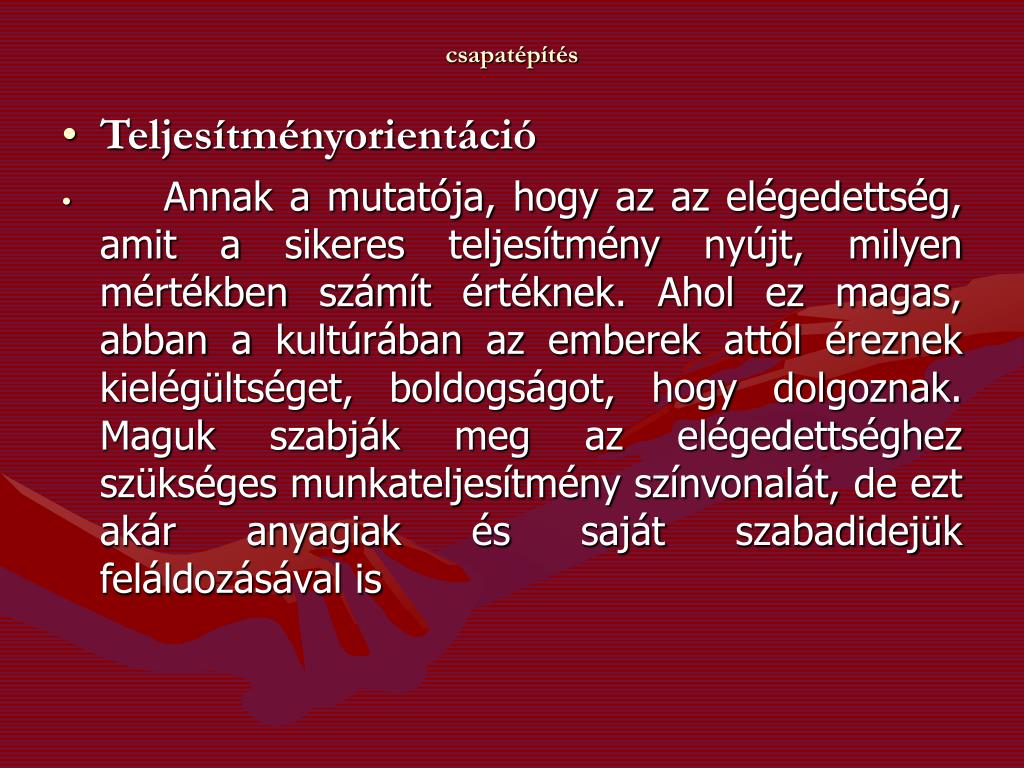 csapatépítés

• Teljesítményorientáció

• Annak a mutatója, hogy az az elégedettség, amit a sikeres teljesítmény nyújt, milyen mértékben számít értéknek. Ahol ez magas, abban a kultúrában az emberek attól éreznek kielégültséget, boldogságot, hogy dolgoznak. Maguk szabják meg az elégedettséghez szükséges munkateljesítmény színvonalát, de ezt akár anyagiak és saját szabadidejük feláldozásával is